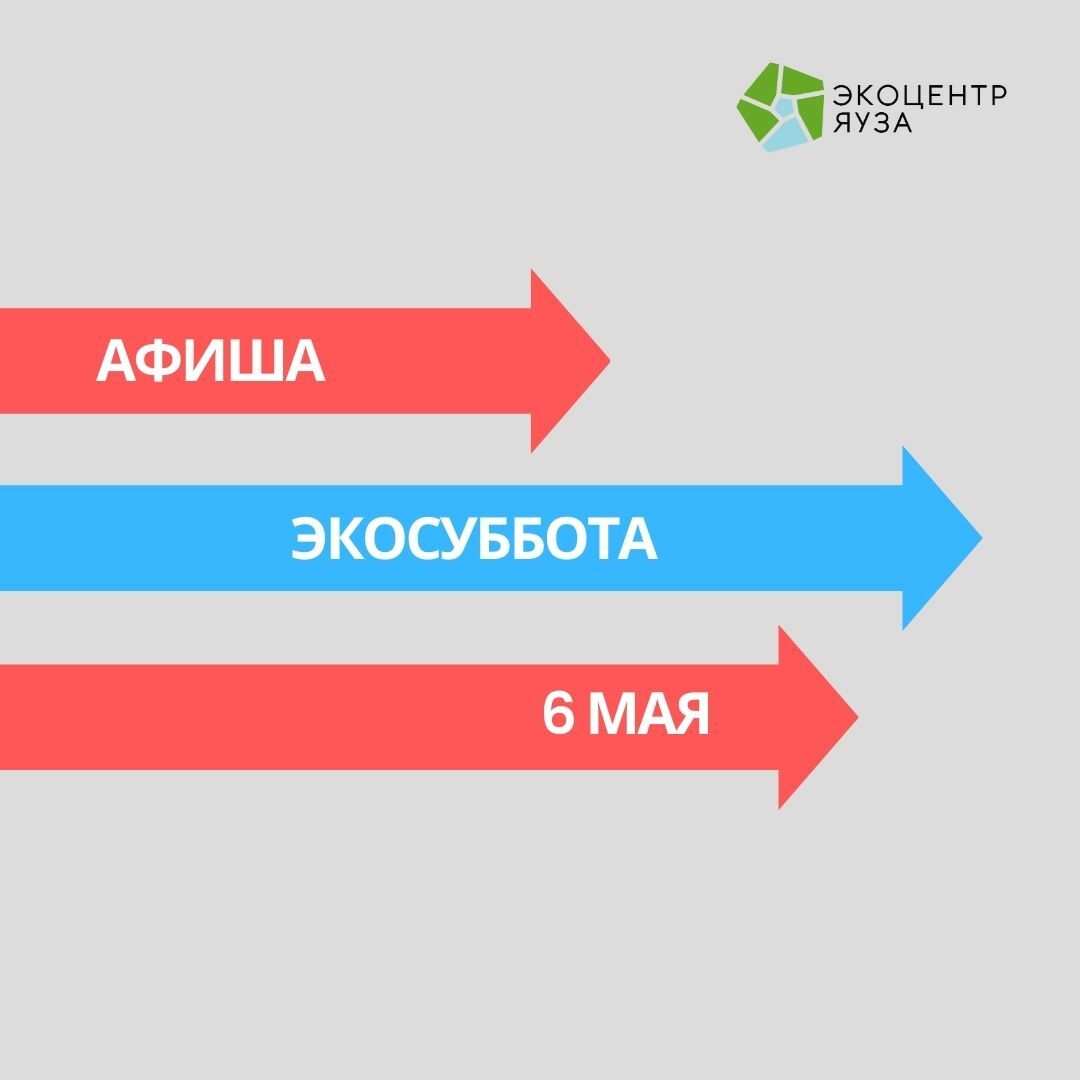 ЭКОЦЕНТР
ЯУЗА

АФИША

ЭКОСУББОТА

6 МАЯ